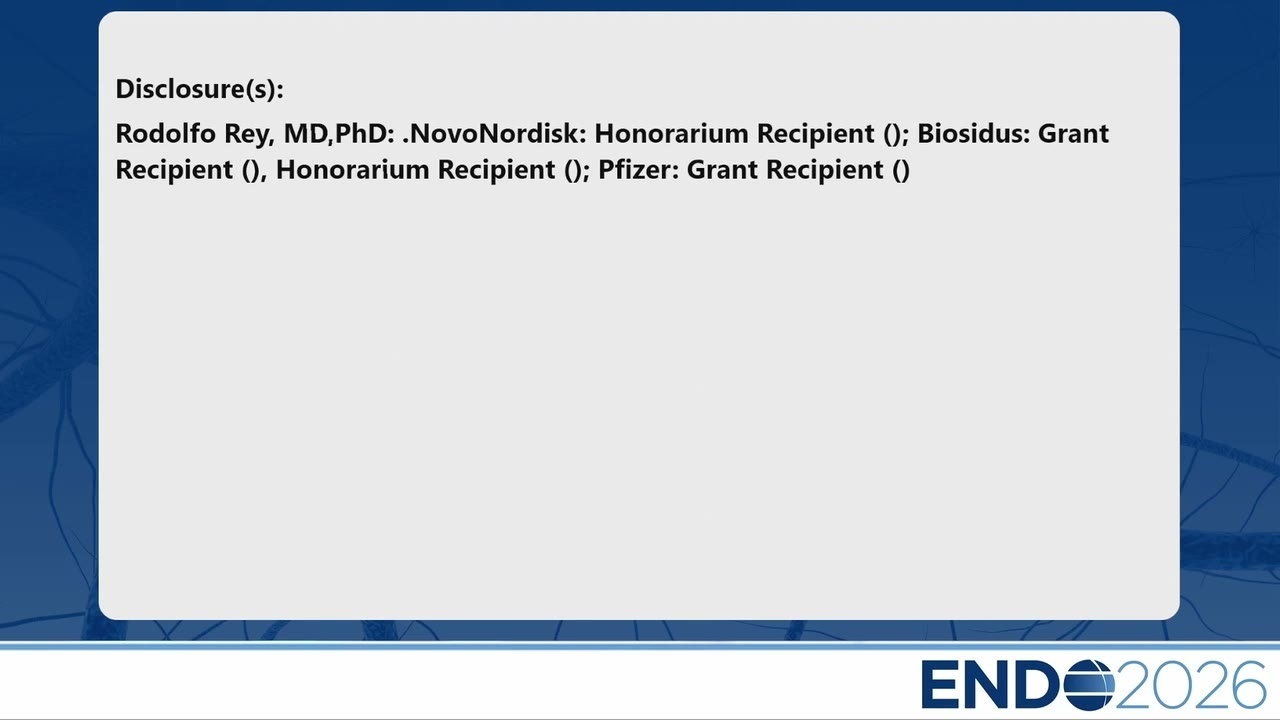 Disclosure(s):

Rodolfo Rey, MD,PhD: .NovoNordisk: Honorarium Recipient (); Biosidus: Grant Recipient (), Honorarium Recipient (); Pfizer: Grant Recipient ()

ENDO2026